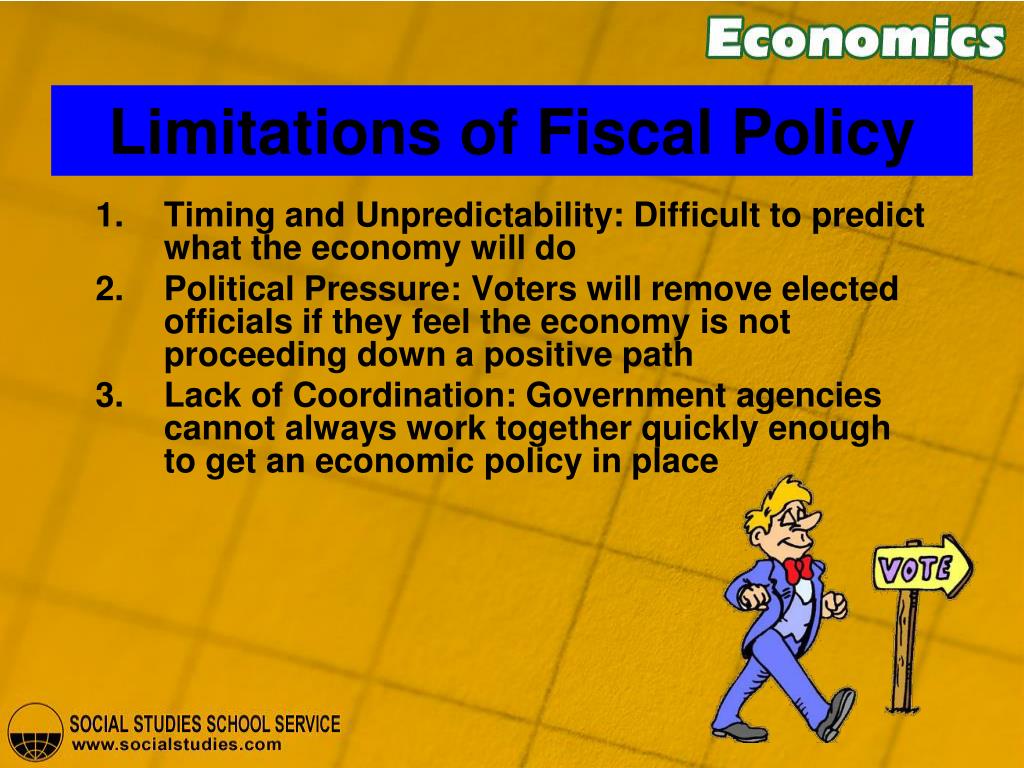 Economics

Limitations of Fiscal Policy

1. Timing and Unpredictability: Difficult to predict what the economy will do
2. Political Pressure: Voters will remove elected officials if they feel the economy is not proceeding down a positive path
3. Lack of Coordination: Government agencies cannot always work together quickly enough to get an economic policy in place

VOTE

SOCIAL STUDIES SCHOOL SERVICE
www.socialstudies.com